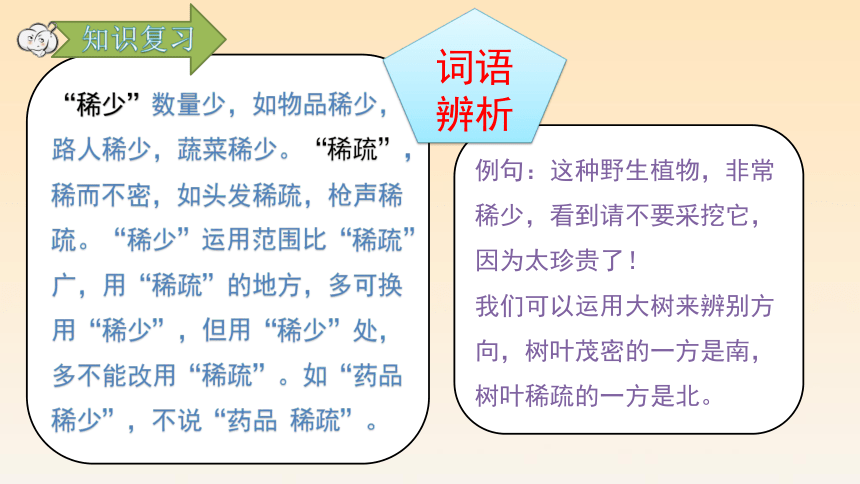 知识复习

词语辨析

“稀少”数量少，如物品稀少，路人稀少，蔬菜稀少。“稀疏”，稀而不密，如头发稀疏，枪声稀疏。“稀少”运用范围比“稀疏”广，用“稀疏”的地方，多可换用“稀少”，但用“稀少”处，多不能改用“稀疏”。如“药品稀少”，不说“药品 稀疏”。

例句：这种野生植物，非常稀少，看到请不要采挖它，因为太珍贵了！
我们可以运用大树来辨别方向，树叶茂密的一方是南，树叶稀疏的一方是北。